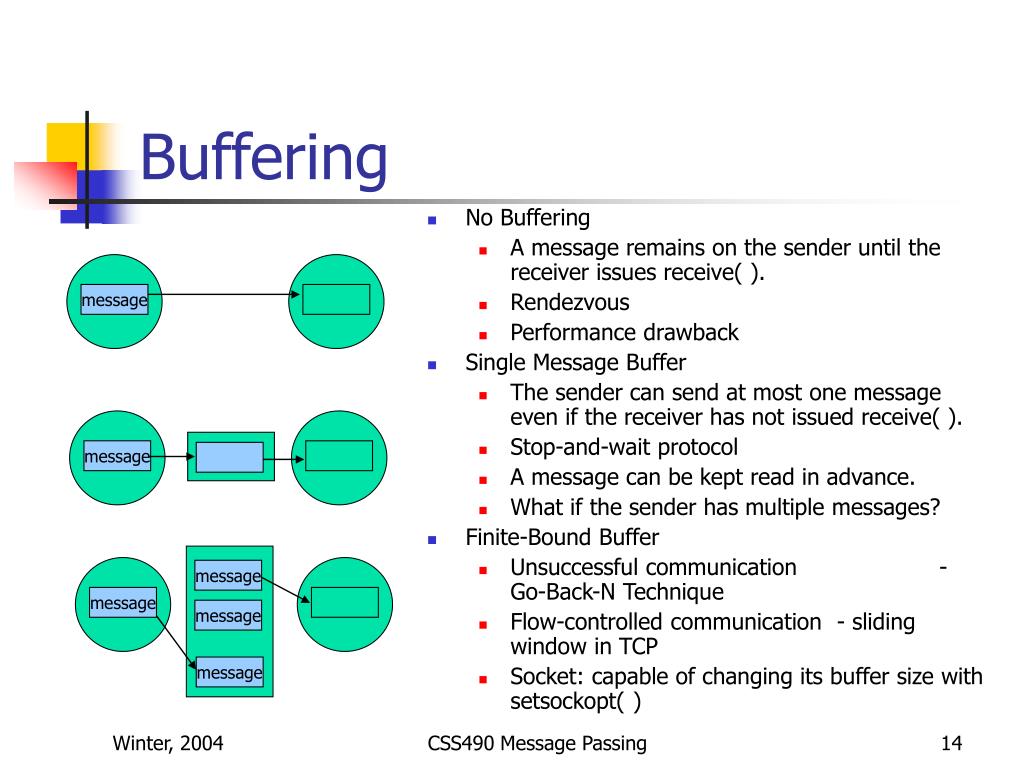 Buffering

message

message

message
message
message
message

- No Buffering
  - A message remains on the sender until the receiver issues receive( ).
  - Rendezvous
  - Performance drawback
- Single Message Buffer
  - The sender can send at most one message even if the receiver has not issued receive( ).
  - Stop-and-wait protocol
  - A message can be kept read in advance.
  - What if the sender has multiple messages?
- Finite-Bound Buffer
  - Unsuccessful communication - Go-Back-N Technique
  - Flow-controlled communication - sliding window in TCP
  - Socket: capable of changing its buffer size with setsockopt( )

Winter, 2004

CSS490 Message Passing

14